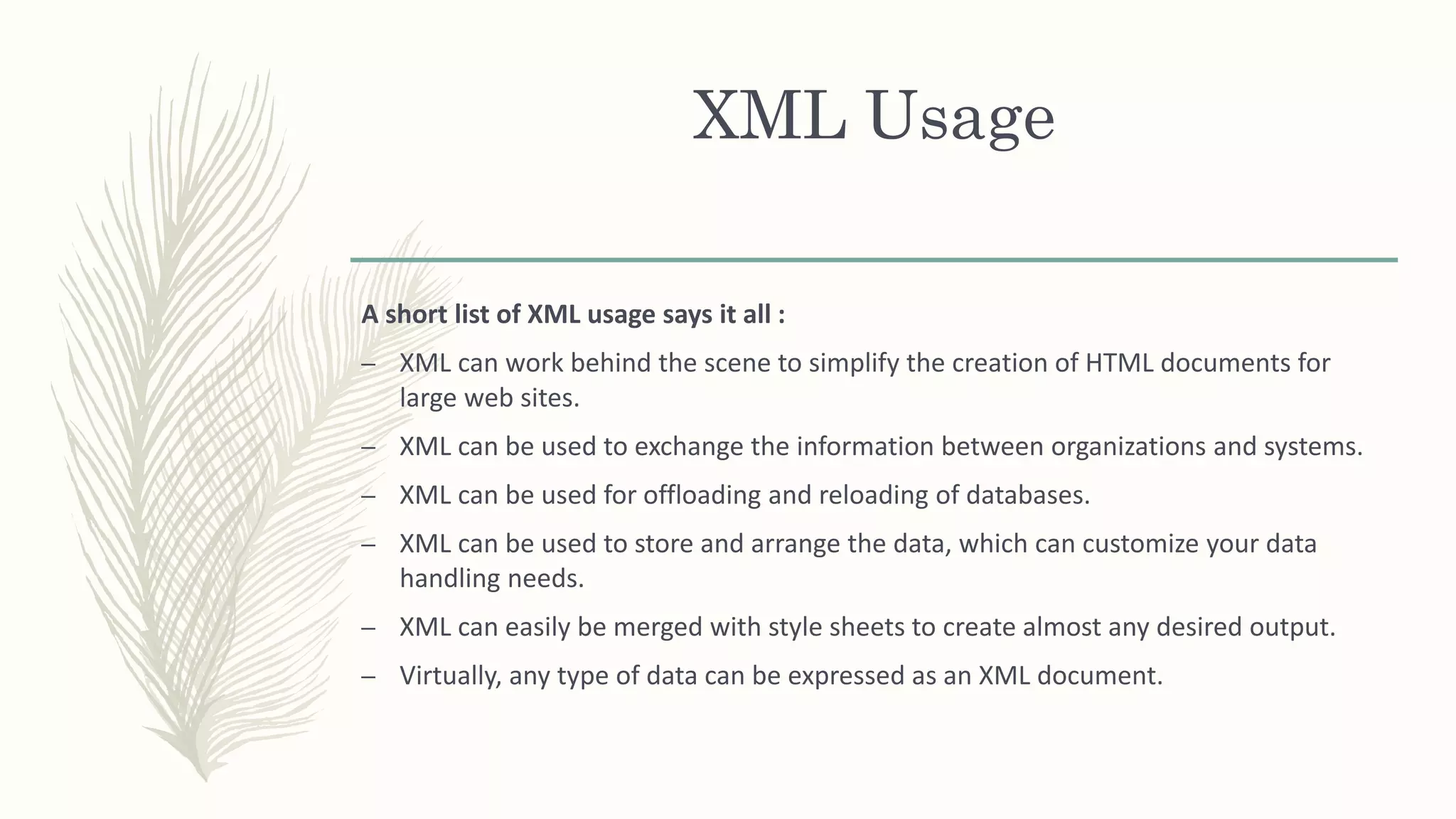 XML Usage

A short list of XML usage says it all :

– XML can work behind the scene to simplify the creation of HTML documents for large web sites.

– XML can be used to exchange the information between organizations and systems.

– XML can be used for offloading and reloading of databases.

– XML can be used to store and arrange the data, which can customize your data handling needs.

– XML can easily be merged with style sheets to create almost any desired output.

– Virtually, any type of data can be expressed as an XML document.